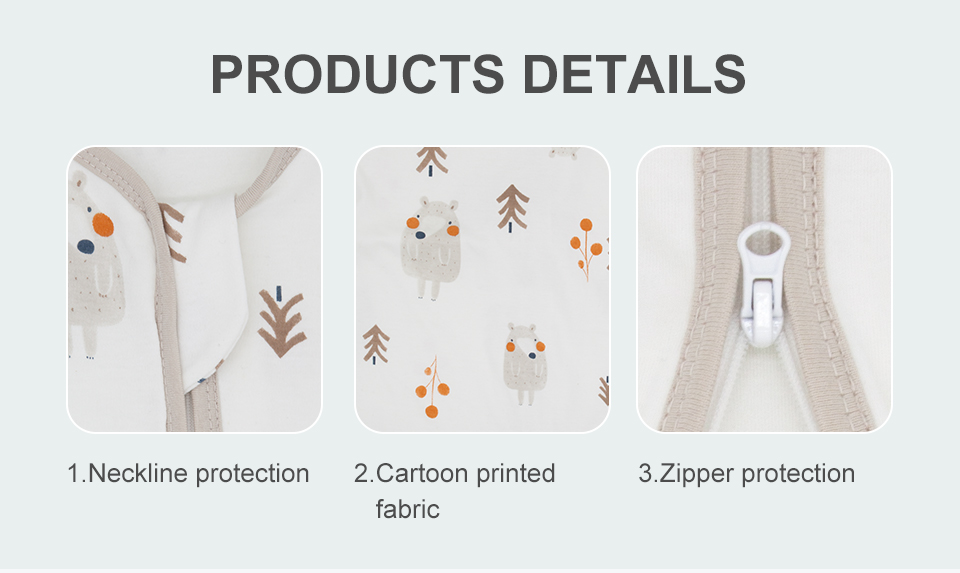 PRODUCTS DETAILS

1.Neckline protection

2.Cartoon printed fabric

3.Zipper protection